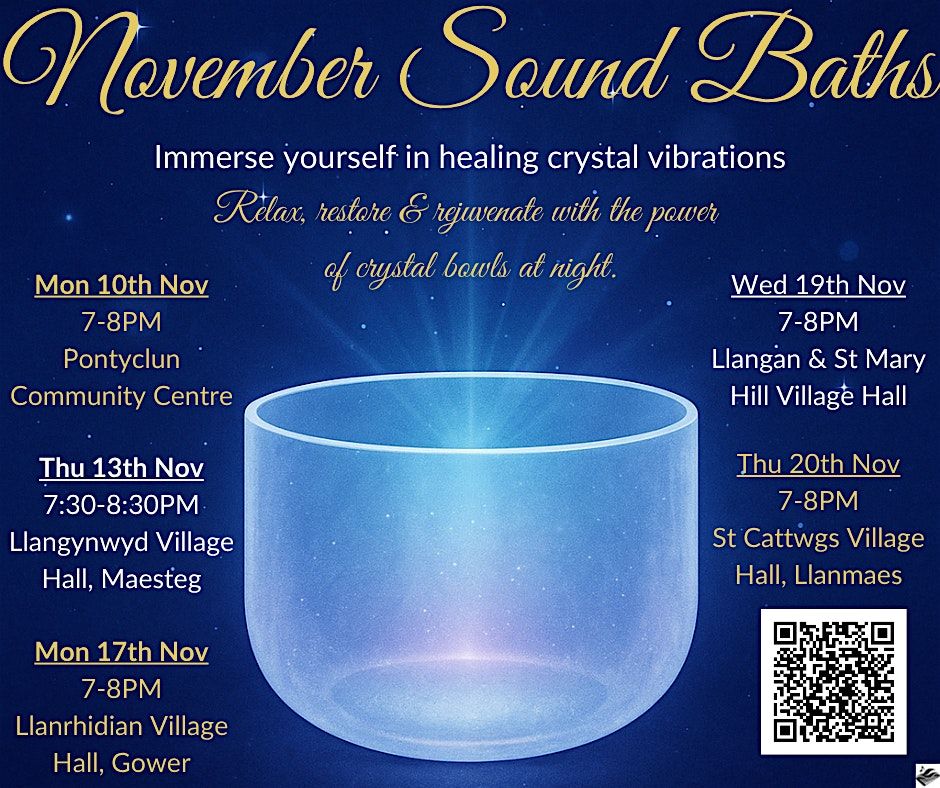 November Sound Baths

Immerse yourself in healing crystal vibrations

Relax, restore & rejuvenate with the power of crystal bowls at night.

Mon 10th Nov
7-8PM
Pontyclun Community Centre

Thu 13th Nov
7:30-8:30PM
Llangynwyd Village Hall, Maesteg

Mon 17th Nov
7-8PM
Llanrhidian Village Hall, Gower

Wed 19th Nov
7-8PM
Llangan & St Mary Hill Village Hall

Thu 20th Nov
7-8PM
St Cattwgs Village Hall, Llanmaes